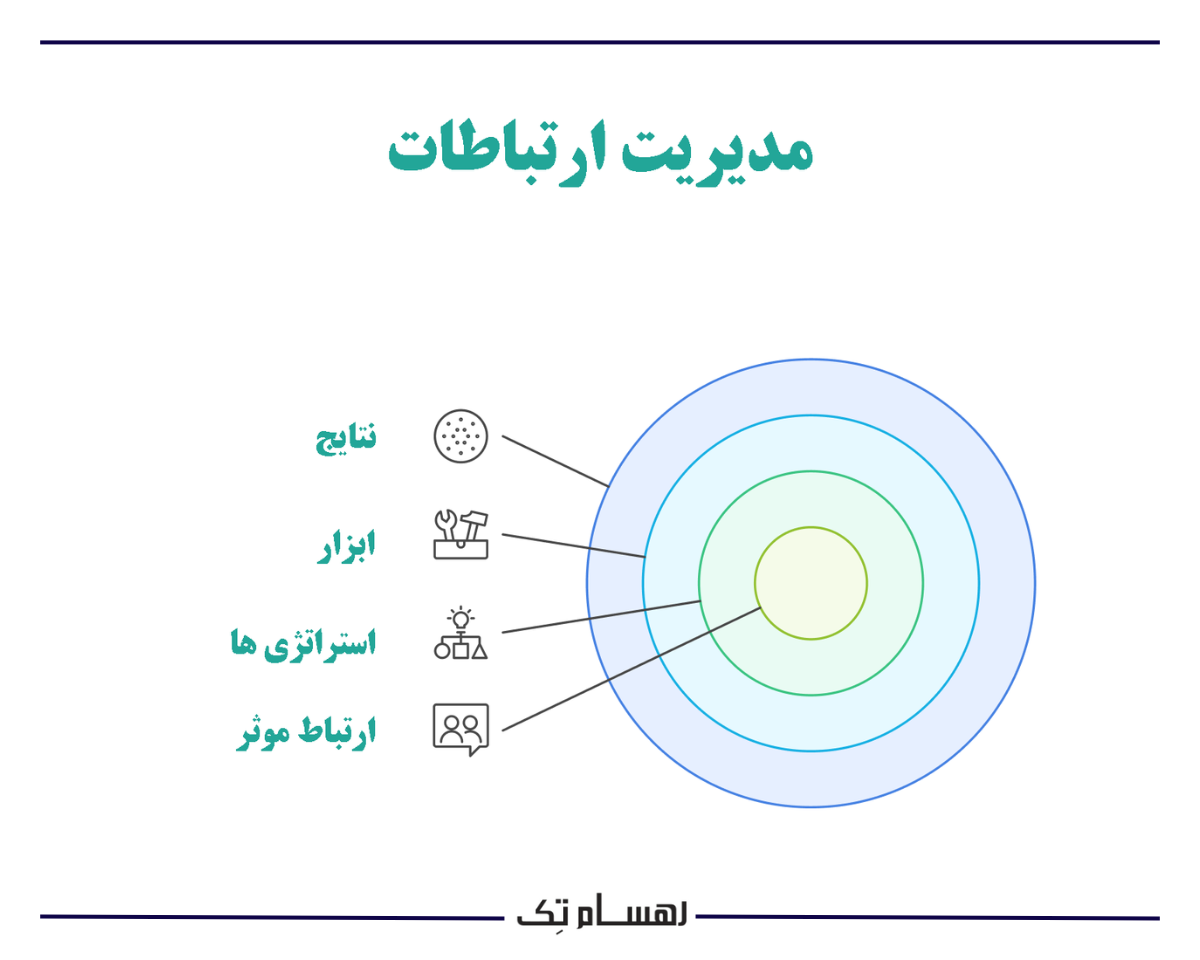 مدیریت ارتباطات

نتایج

ابزار

استراتژی ها

ارتباط موثر

رهسام تِک